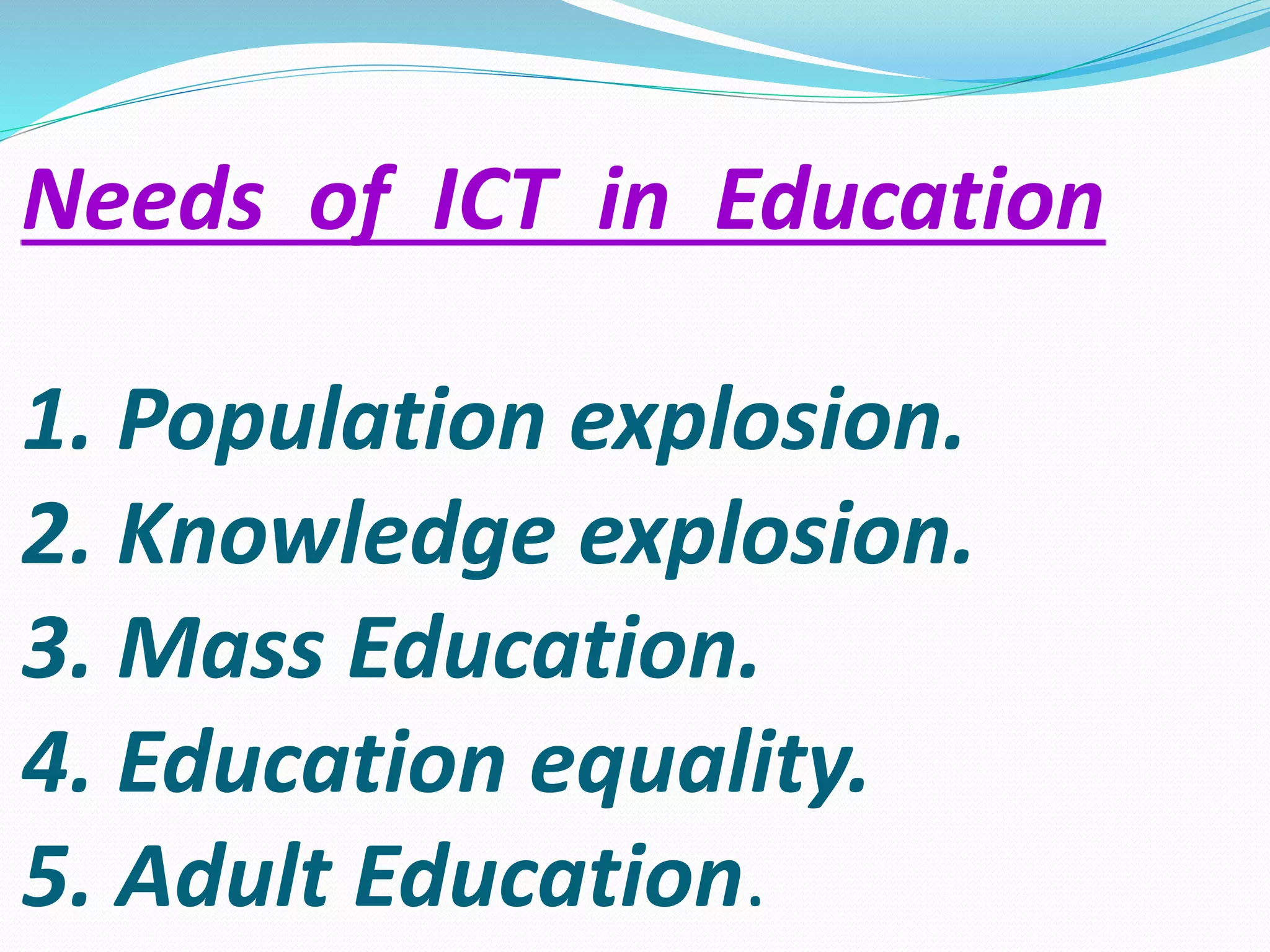 Needs of ICT in Education

1. Population explosion.
2. Knowledge explosion.
3. Mass Education.
4. Education equality.
5. Adult Education.